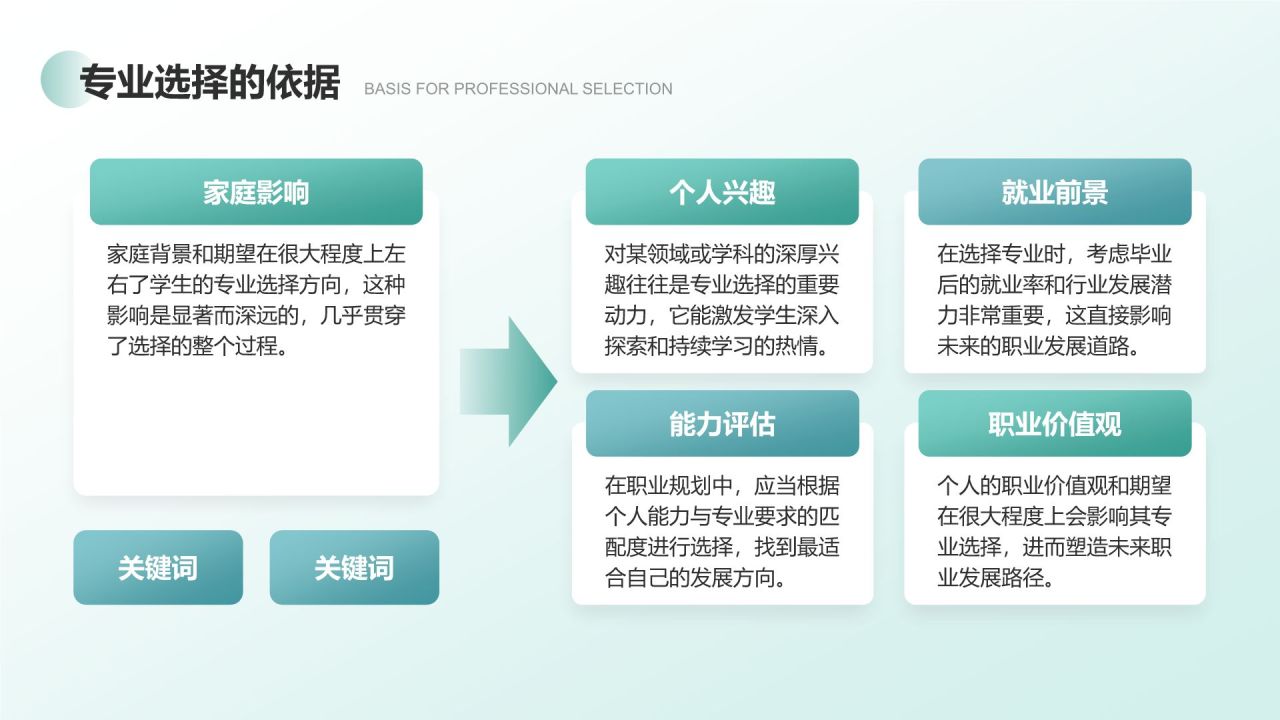 专业选择的依据 BASIS FOR PROFESSIONAL SELECTION

家庭影响

家庭背景和期望在很大程度上左右了学生的专业选择方向，这种影响是显著而深远的，几乎贯穿了选择的整个过程。

关键词

关键词

个人兴趣

对某领域或学科的深厚兴趣往往是专业选择的重要动力，它能激发学生深入探索和持续学习的热情。

就业前景

在选择专业时，考虑毕业后的就业率和行业发展潜力非常重要，这直接影响未来的职业发展道路。

能力评估

在职业规划中，应当根据个人能力与专业要求的匹配度进行选择，找到最适合自己的发展方向。

职业价值观

个人的职业价值观和期望在很大程度上会影响其专业选择，进而塑造未来职业发展路径。